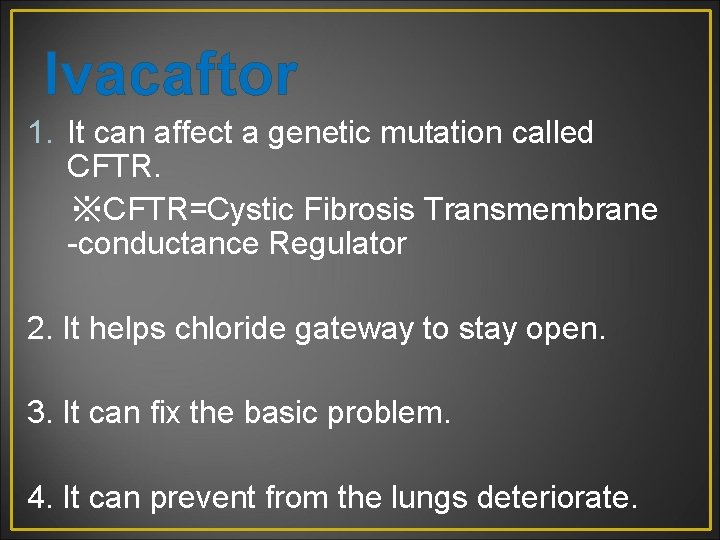 Ivacaftor

1. It can affect a genetic mutation called CFTR.

※CFTR=Cystic Fibrosis Transmembrane -conductance Regulator

2. It helps chloride gateway to stay open.

3. It can fix the basic problem.

4. It can prevent from the lungs deteriorate.